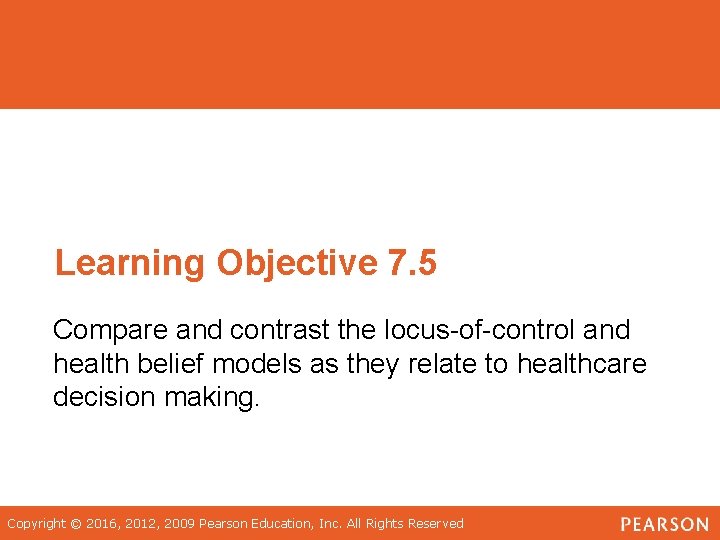 Learning Objective 7.5

Compare and contrast the locus-of-control and health belief models as they relate to healthcare decision making.

Copyright © 2016, 2012, 2009 Pearson Education, Inc. All Rights Reserved

PEARSON